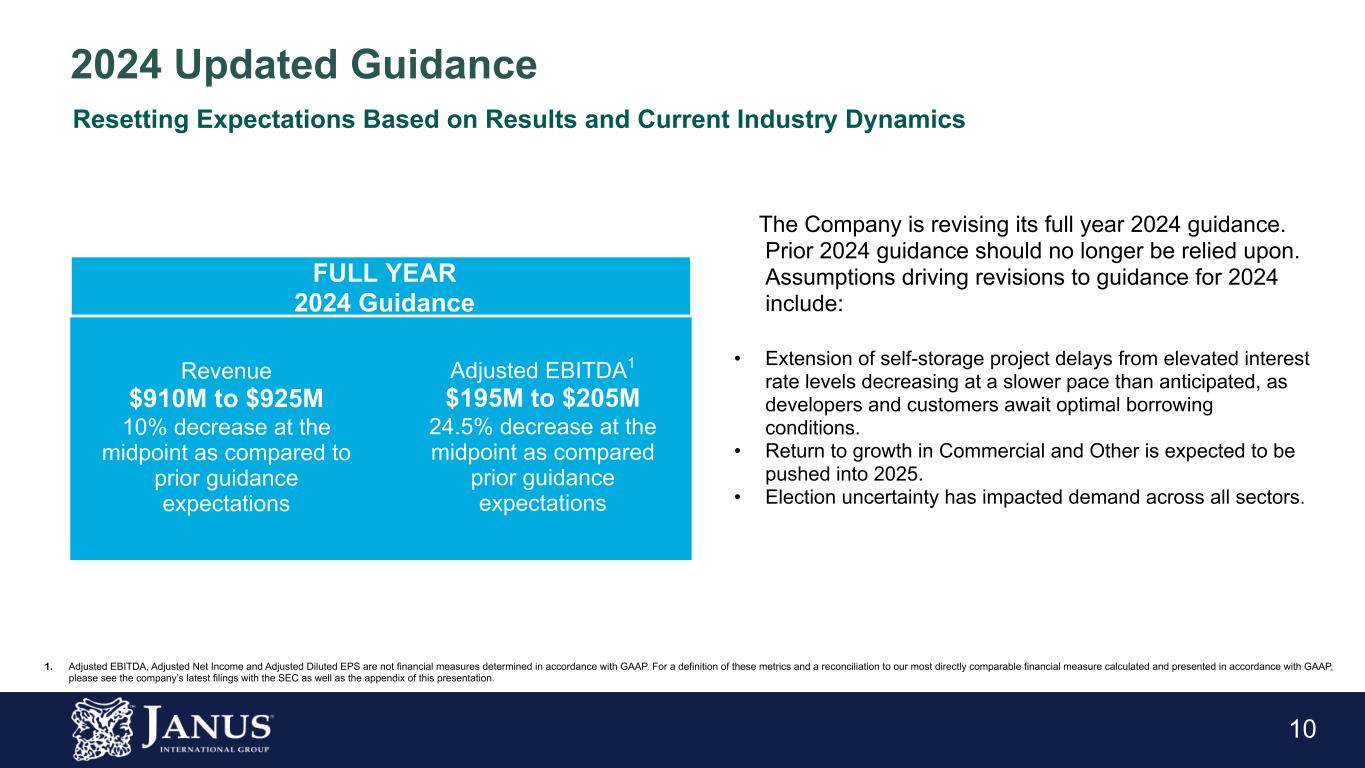 2024 Updated Guidance

Resetting Expectations Based on Results and Current Industry Dynamics

FULL YEAR
2024 Guidance

Revenue
$910M to $925M
10% decrease at the midpoint as compared to prior guidance expectations

Adjusted EBITDA$^1$
$195M to $205M
24.5% decrease at the midpoint as compared prior guidance expectations

The Company is revising its full year 2024 guidance. Prior 2024 guidance should no longer be relied upon. Assumptions driving revisions to guidance for 2024 include:

• Extension of self-storage project delays from elevated interest rate levels decreasing at a slower pace than anticipated, as developers and customers await optimal borrowing conditions.
• Return to growth in Commercial and Other is expected to be pushed into 2025.
• Election uncertainty has impacted demand across all sectors.

1. Adjusted EBITDA, Adjusted Net Income and Adjusted Diluted EPS are not financial measures determined in accordance with GAAP. For a definition of these metrics and a reconciliation to our most directly comparable financial measure calculated and presented in accordance with GAAP, please see the company's latest filings with the SEC as well as the appendix of this presentation.

JANUS
INTERNATIONAL GROUP

10